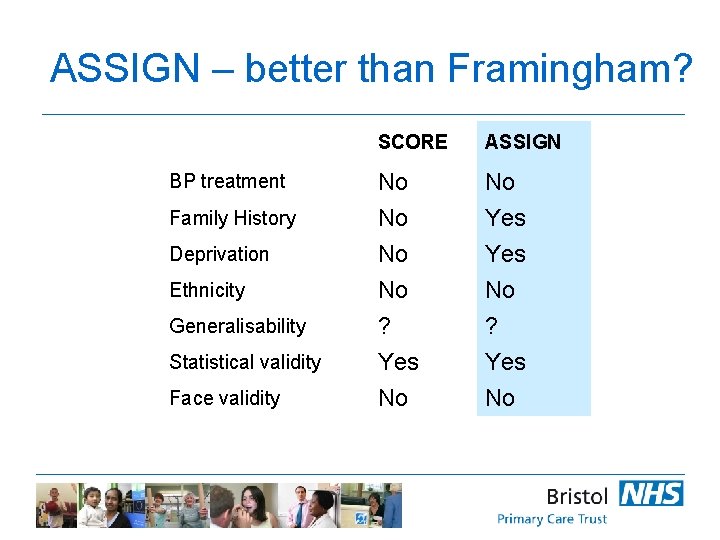 ASSIGN – better than Framingham?

| | SCORE | ASSIGN |
|---|---|---|
| BP treatment | No | No |
| Family History | No | Yes |
| Deprivation | No | Yes |
| Ethnicity | No | No |
| Generalisability | ? | ? |
| Statistical validity | Yes | Yes |
| Face validity | No | No |

Bristol NHS
Primary Care Trust